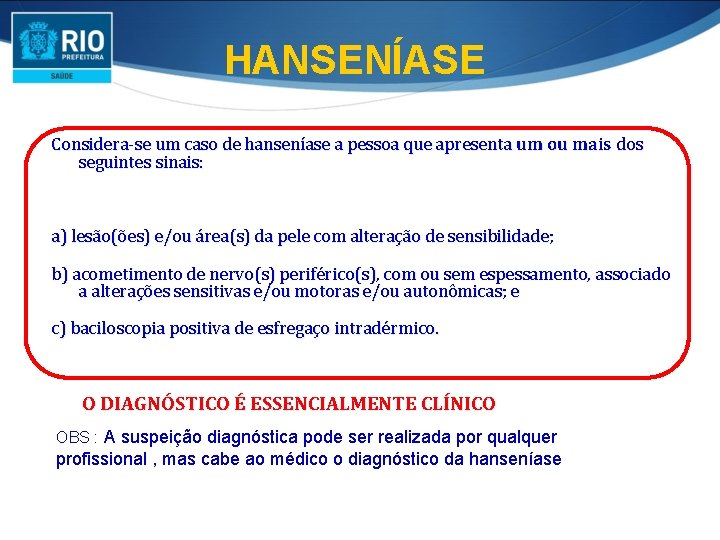 RIO
PREFEITURA
SAÚDE

HANSENÍASE

Considera-se um caso de hanseníase a pessoa que apresenta um ou mais dos seguintes sinais:

a) lesão(ões) e/ou área(s) da pele com alteração de sensibilidade;

b) acometimento de nervo(s) periférico(s), com ou sem espessamento, associado a alterações sensitivas e/ou motoras e/ou autonômicas; e

c) baciloscopia positiva de esfregaço intradérmico.

O DIAGNÓSTICO É ESSENCIALMENTE CLÍNICO

OBS : A suspeição diagnóstica pode ser realizada por qualquer profissional , mas cabe ao médico o diagnóstico da hanseníase